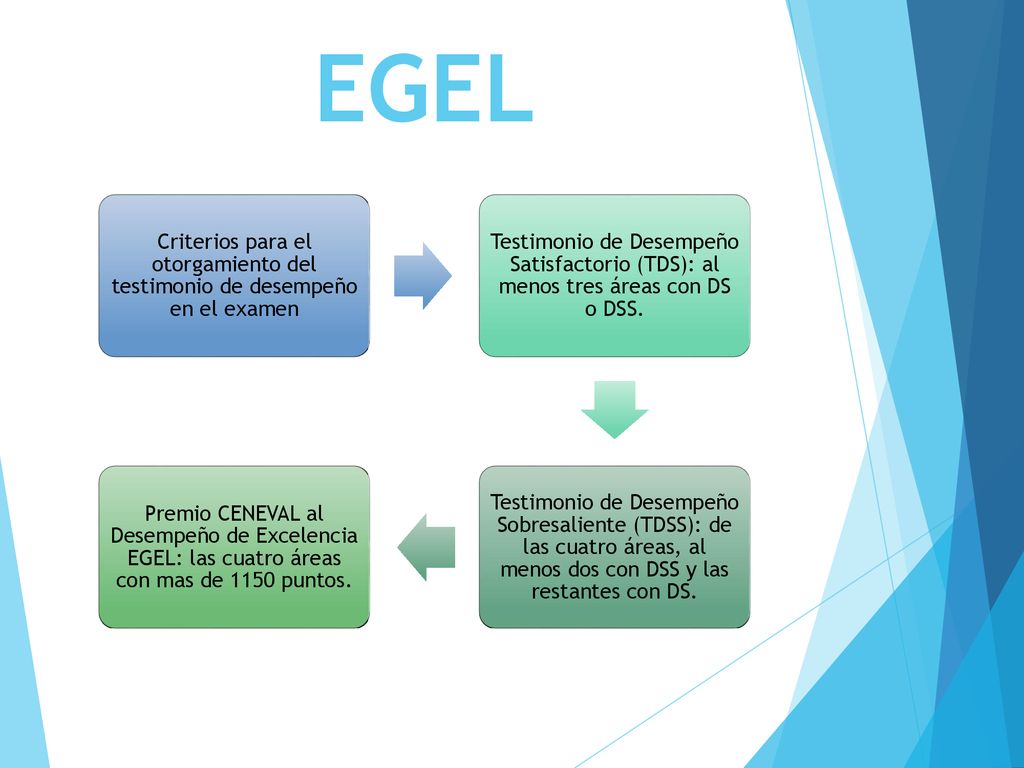 EGEL

Criterios para el otorgamiento del testimonio de desempeño en el examen

Testimonio de Desempeño Satisfactorio (TDS): al menos tres áreas con DS o DSS.

Testimonio de Desempeño Sobresaliente (TDSS): de las cuatro áreas, al menos dos con DSS y las restantes con DS.

Premio CENEVAL al Desempeño de Excelencia EGEL: las cuatro áreas con mas de 1150 puntos.